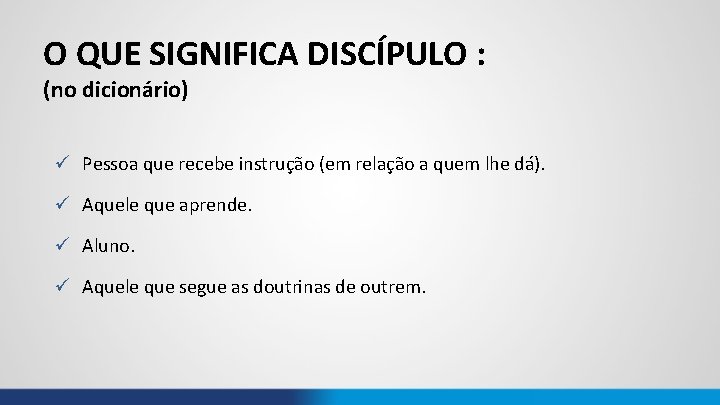 O QUE SIGNIFICA DISCÍPULO :
(no dicionário)

✓ Pessoa que recebe instrução (em relação a quem lhe dá).

✓ Aquele que aprende.

✓ Aluno.

✓ Aquele que segue as doutrinas de outrem.